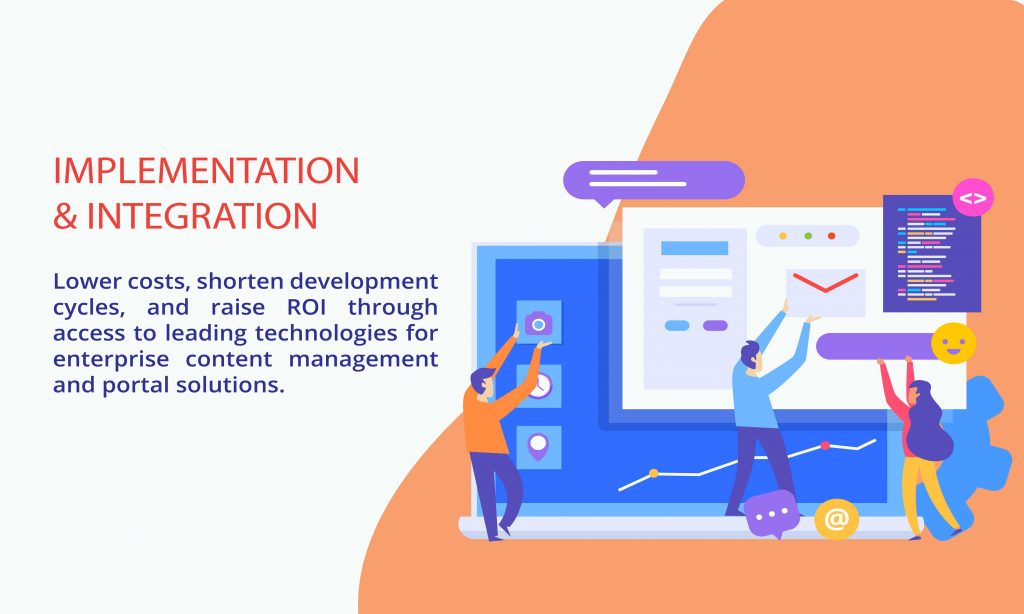 IMPLEMENTATION
& INTEGRATION

Lower costs, shorten development cycles, and raise ROI through access to leading technologies for enterprise content management and portal solutions.

<>

@